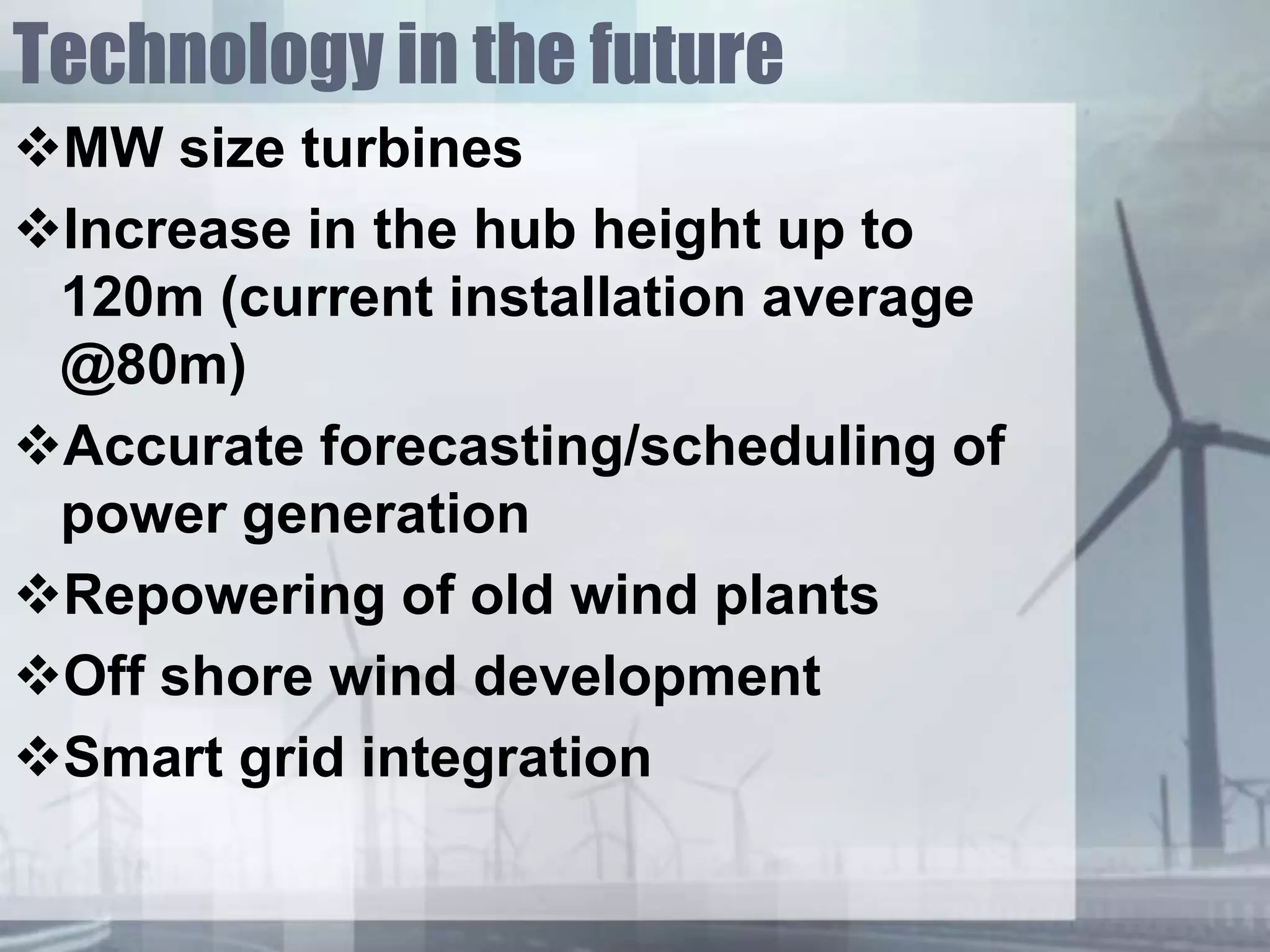 Technology in the future

❖MW size turbines

❖Increase in the hub height up to 120m (current installation average @80m)

❖Accurate forecasting/scheduling of power generation

❖Repowering of old wind plants

❖Off shore wind development

❖Smart grid integration